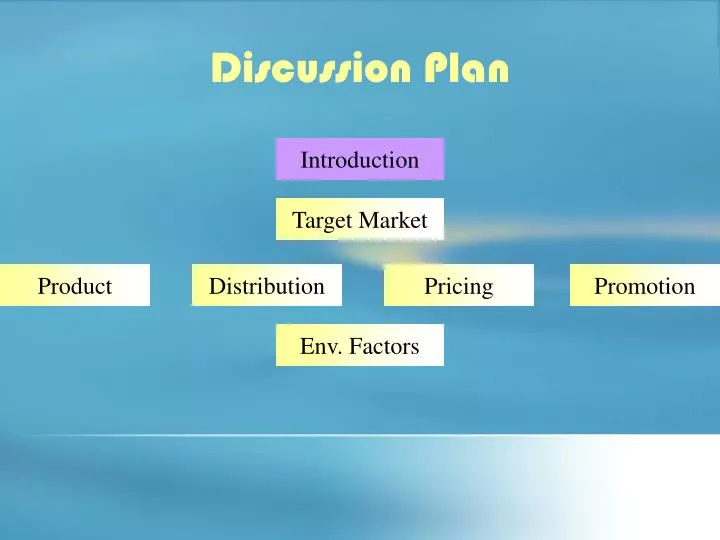 Discussion Plan

Introduction

Target Market

Product

Distribution

Pricing

Promotion

Env. Factors